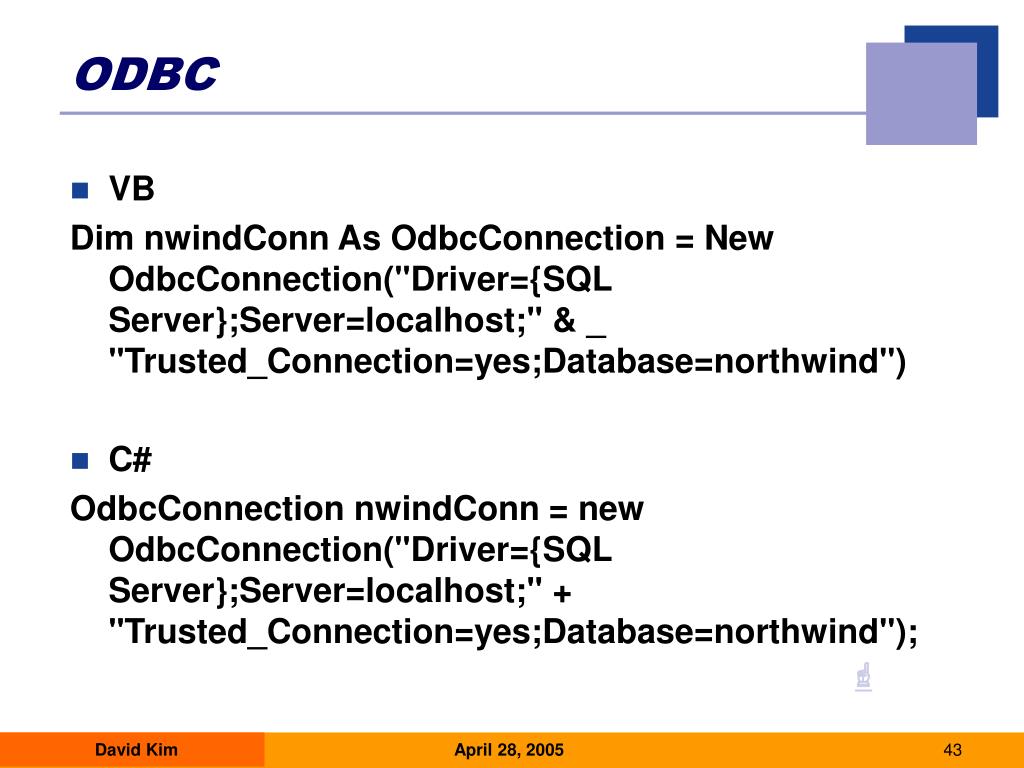 ODBC

VB

Dim nwindConn As OdbcConnection = New OdbcConnection("Driver={SQL Server};Server=localhost;" & _ "Trusted_Connection=yes;Database=northwind")

C#

OdbcConnection nwindConn = new OdbcConnection("Driver={SQL Server};Server=localhost;" + "Trusted_Connection=yes;Database=northwind");

David Kim

April 28, 2005

43